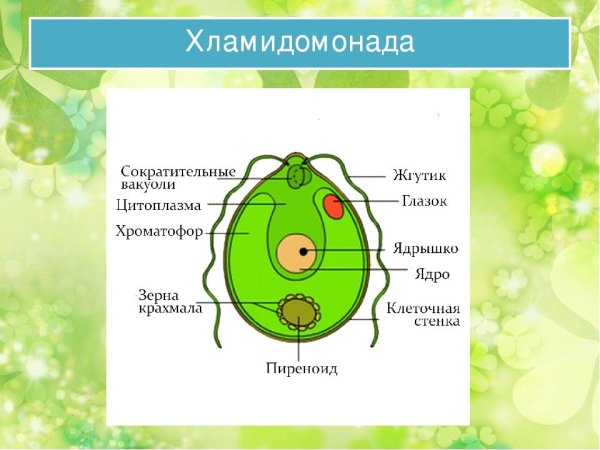 Хламидомонада

Сократительные вакуоли
Цитоплазма
Хроматофор
Зерна крахмала
Жгутик
Глазок
Ядрышко
Ядро
Клеточная стенка
Пиреноид